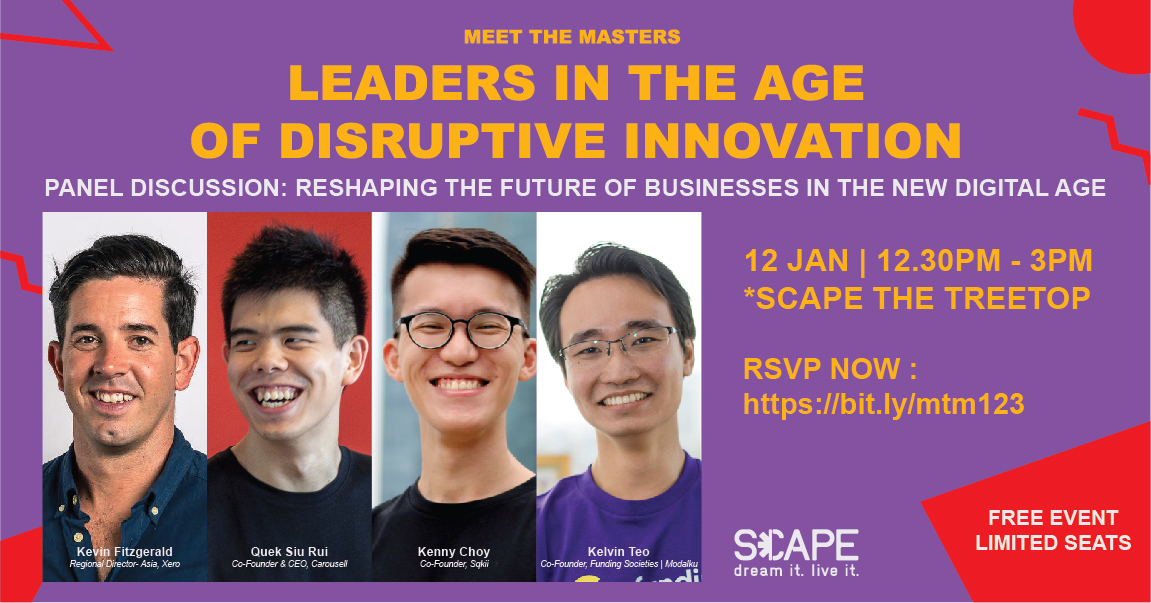 MEET THE MASTERS

LEADERS IN THE AGE OF DISRUPTIVE INNOVATION

PANEL DISCUSSION: RESHAPING THE FUTURE OF BUSINESSES IN THE NEW DIGITAL AGE

Kevin Fitzgerald
Regional Director- Asia, Xero

Quek Siu Rui
Co-Founder & CEO, Carousell

Kenny Choy
Co-Founder, Sqkii

Kelvin Teo
Co-Founder, Funding Societies | Modalku

12 JAN | 12.30PM - 3PM
*SCAPE THE TREETOP

RSVP NOW :
https://bit.ly/mtm123

SCAPE
dream it. live it.

FREE EVENT
LIMITED SEATS